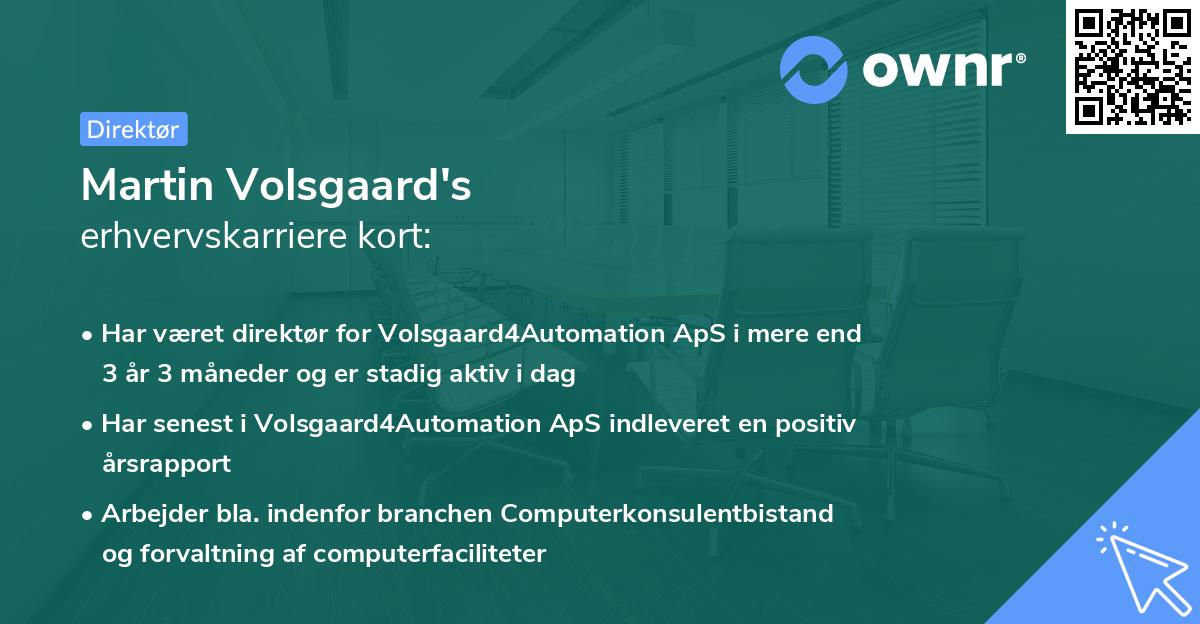 ownr®

Direktør

Martin Volsgaard's
erhvervskarriere kort:

• Har været direktør for Volsgaard4Automation ApS i mere end 3 år 3 måneder og er stadig aktiv i dag

• Har senest i Volsgaard4Automation ApS indleveret en positiv årsrapport

• Arbejder bla. indenfor branchen Computerkonsulentbistand og forvaltning af computerfaciliteter